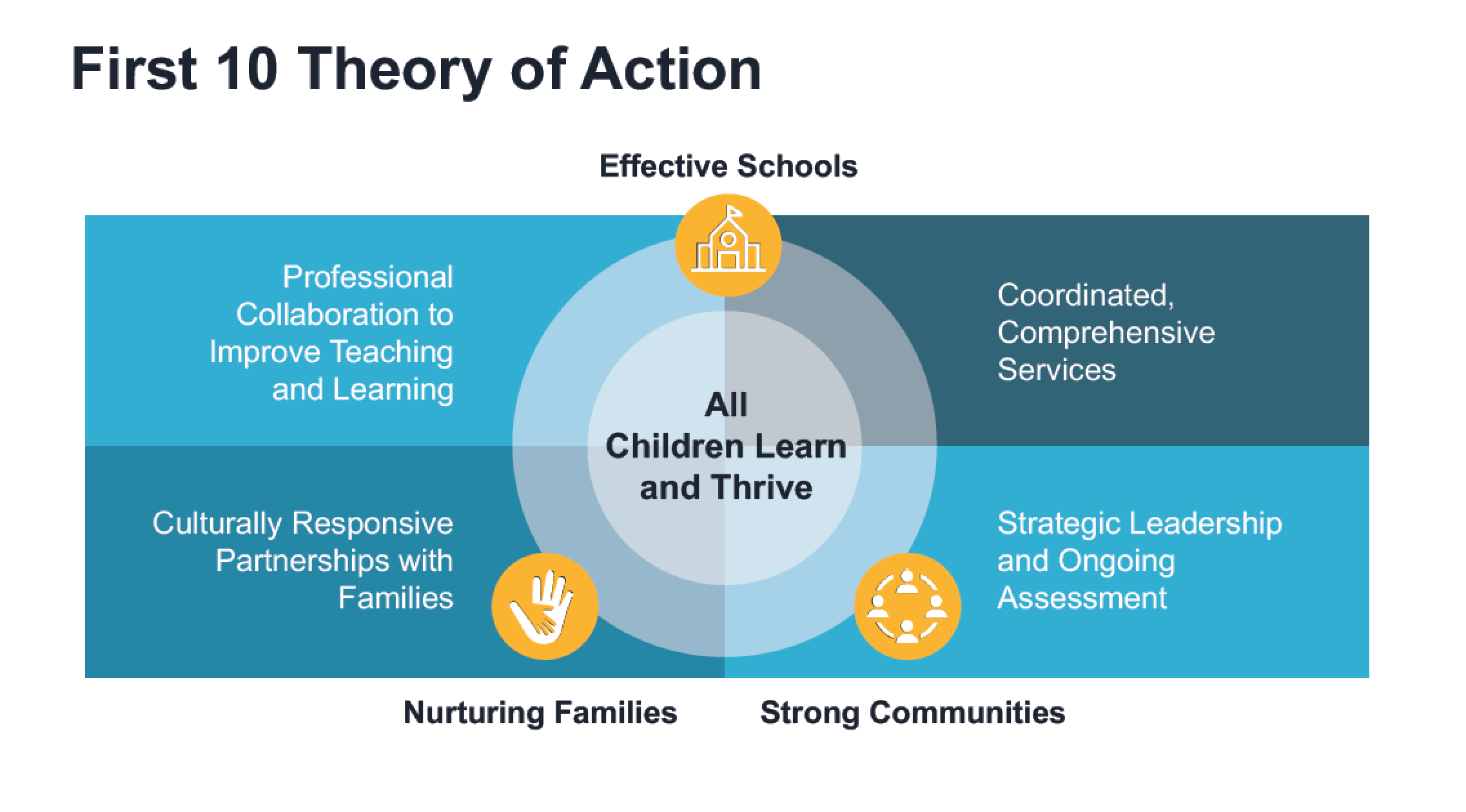 First 10 Theory of Action

Effective Schools

Professional Collaboration to Improve Teaching and Learning

Coordinated, Comprehensive Services

All Children Learn and Thrive

Culturally Responsive Partnerships with Families

Strategic Leadership and Ongoing Assessment

Nurturing Families

Strong Communities